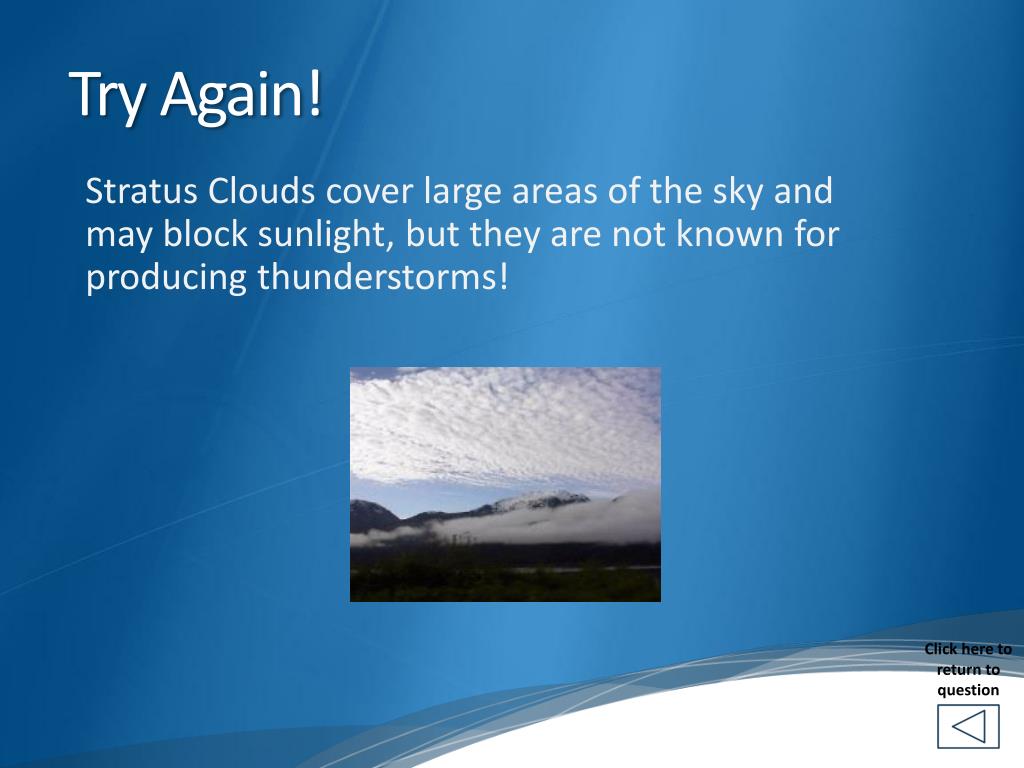 Try Again!

Stratus Clouds cover large areas of the sky and may block sunlight, but they are not known for producing thunderstorms!

Click here to return to question